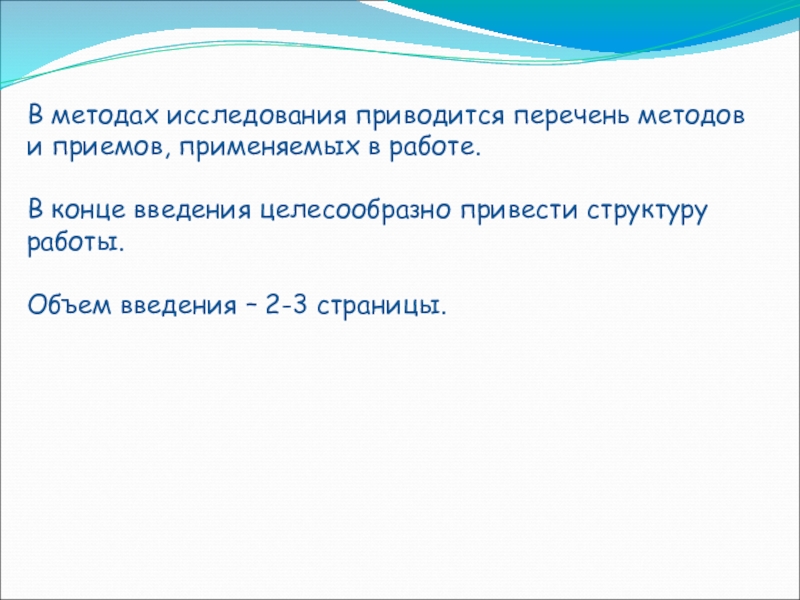 В методах исследования приводится перечень методов и приемов, применяемых в работе.

В конце введения целесообразно привести структуру работы.

Объем введения – 2-3 страницы.